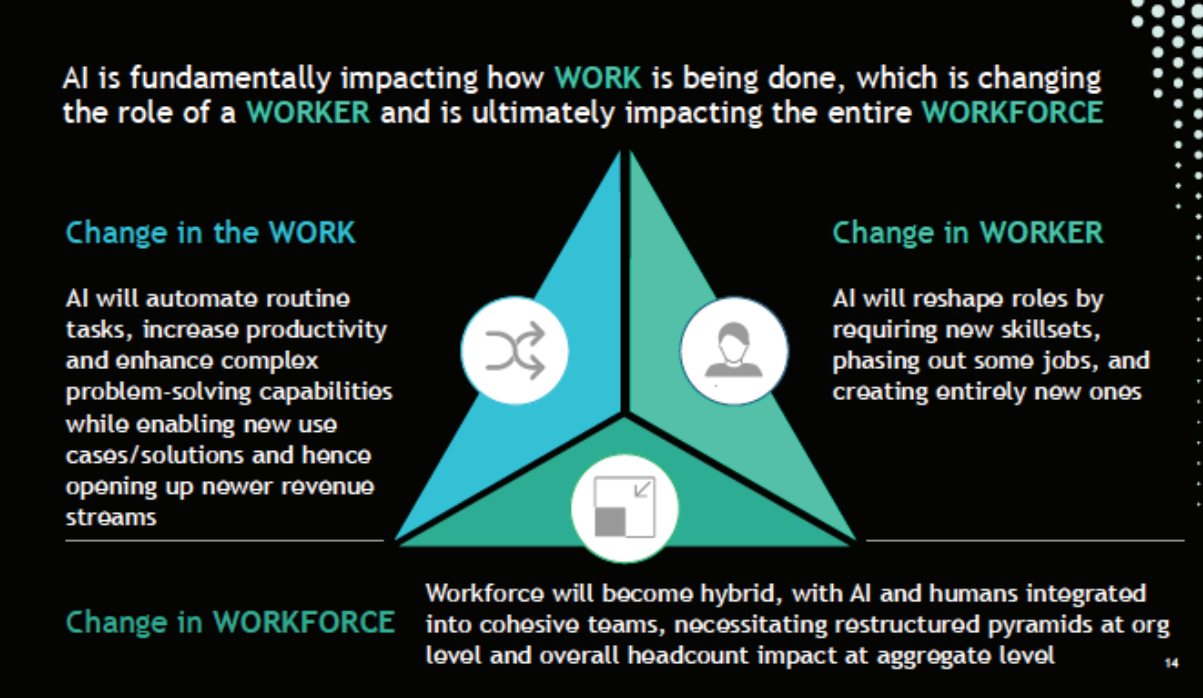 AI is fundamentally impacting how WORK is being done, which is changing the role of a WORKER and is ultimately impacting the entire WORKFORCE

Change in the WORK

AI will automate routine tasks, increase productivity and enhance complex problem-solving capabilities while enabling new use cases/solutions and hence opening up newer revenue streams

Change in WORKER

AI will reshape roles by requiring new skillsets, phasing out some jobs, and creating entirely new ones

Change in WORKFORCE

Workforce will become hybrid, with AI and humans integrated into cohesive teams, necessitating restructured pyramids at org level and overall headcount impact at aggregate level

14